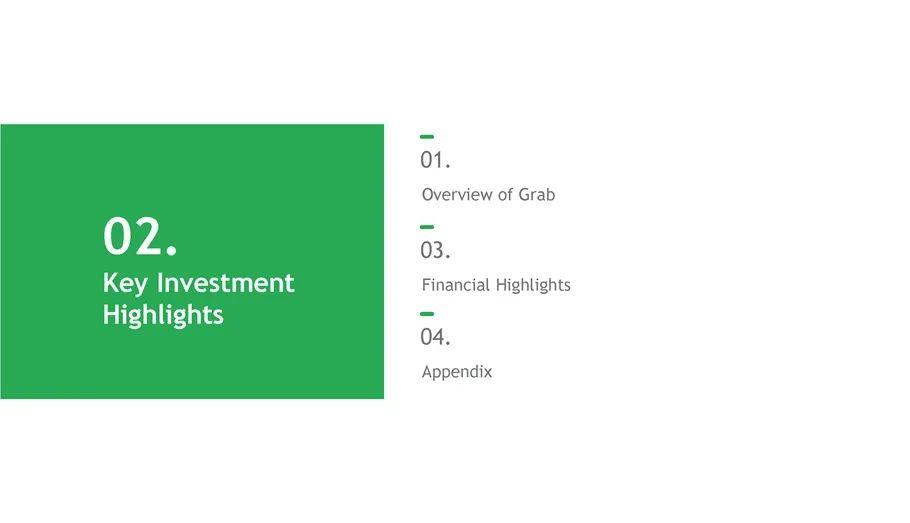 02.
Key Investment Highlights

01.
Overview of Grab

03.
Financial Highlights

04.
Appendix